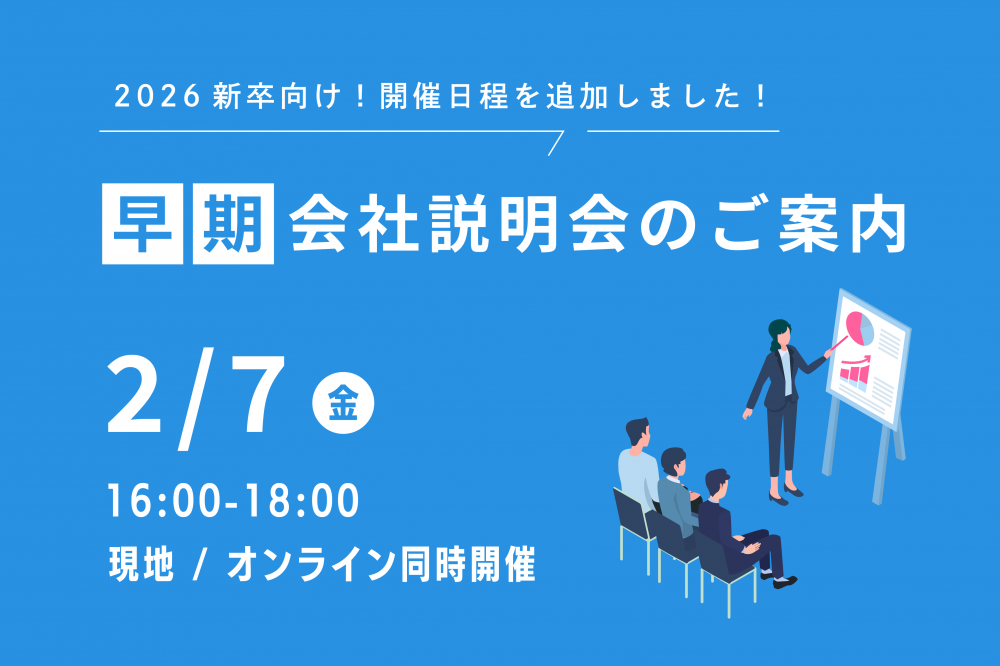 2026 新卒向け！開催日程を追加しました！

早期会社説明会のご案内

2/7 金

16:00-18:00

現地 / オンライン同時開催